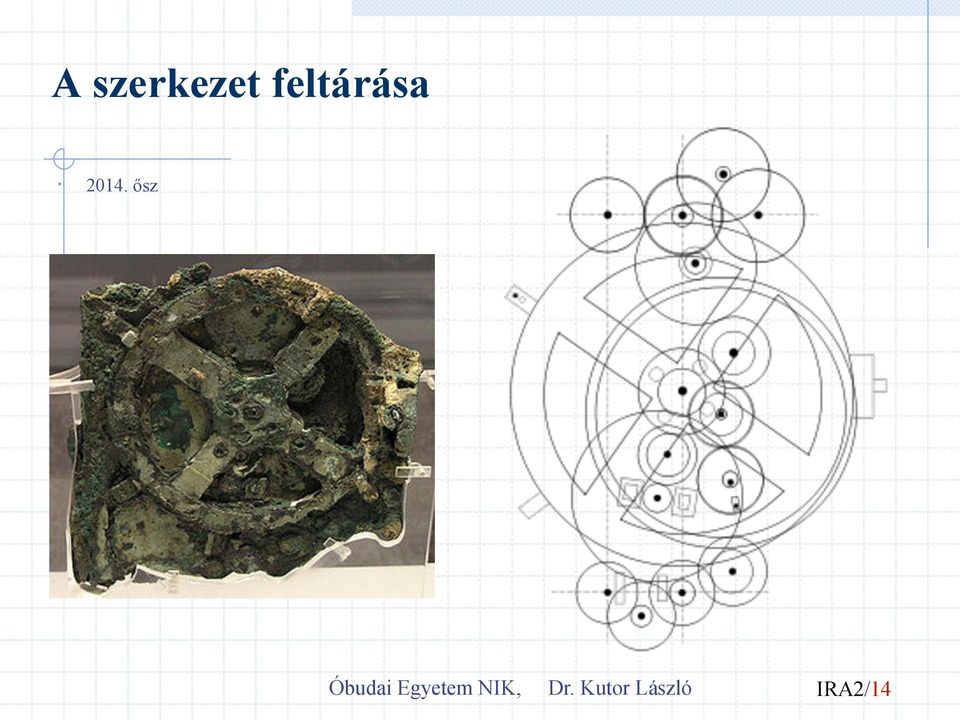 A szerkezet feltárása

2014. ősz

Óbudai Egyetem NIK, Dr. Kutor László

IRA2/14